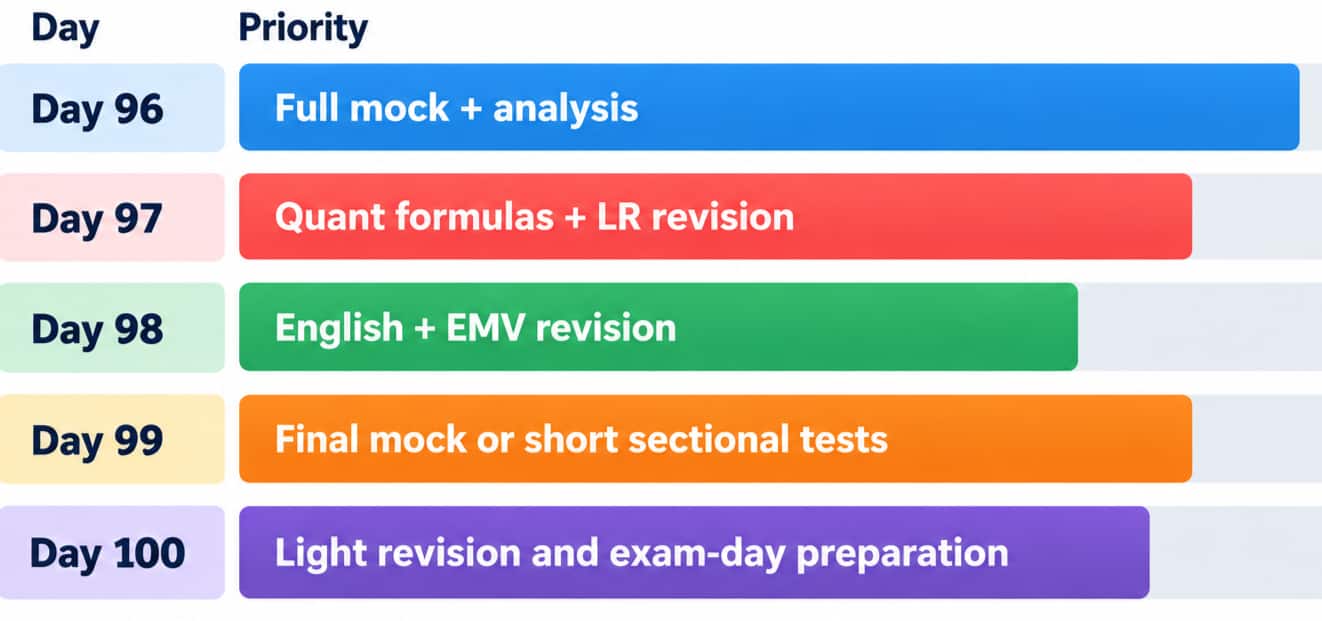 | Day | Priority |
|---|---|
| Day 96 | Full mock + analysis |
| Day 97 | Quant formulas + LR revision |
| Day 98 | English + EMV revision |
| Day 99 | Final mock or short sectional tests |
| Day 100 | Light revision and exam-day preparation |